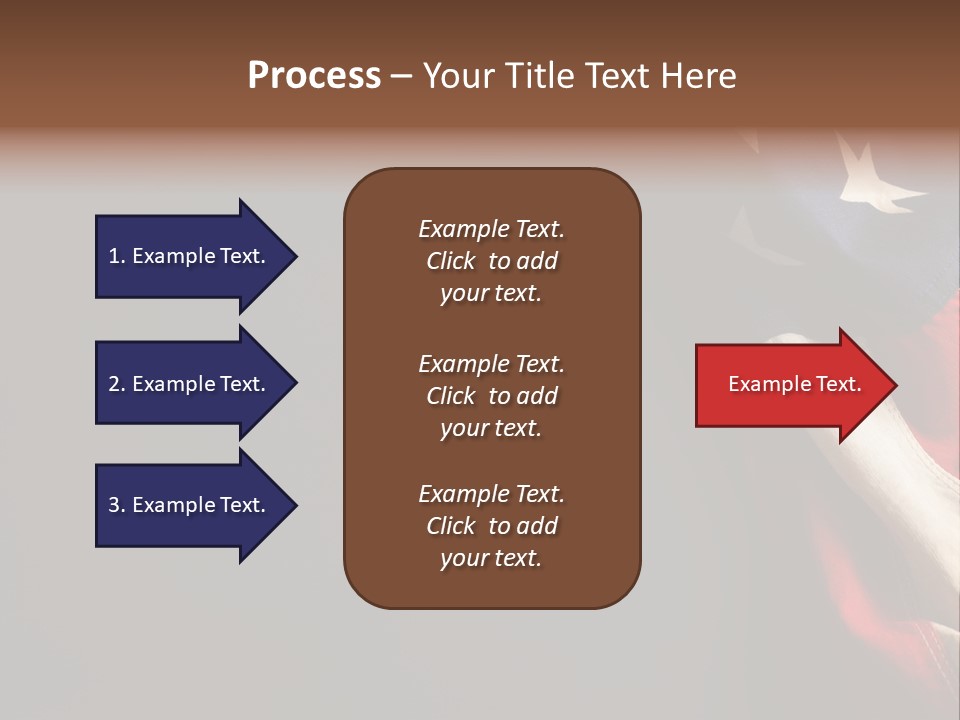 Process – Your Title Text Here

1. Example Text.

2. Example Text.

3. Example Text.

Example Text. Click to add your text.

Example Text. Click to add your text.

Example Text. Click to add your text.

Example Text.